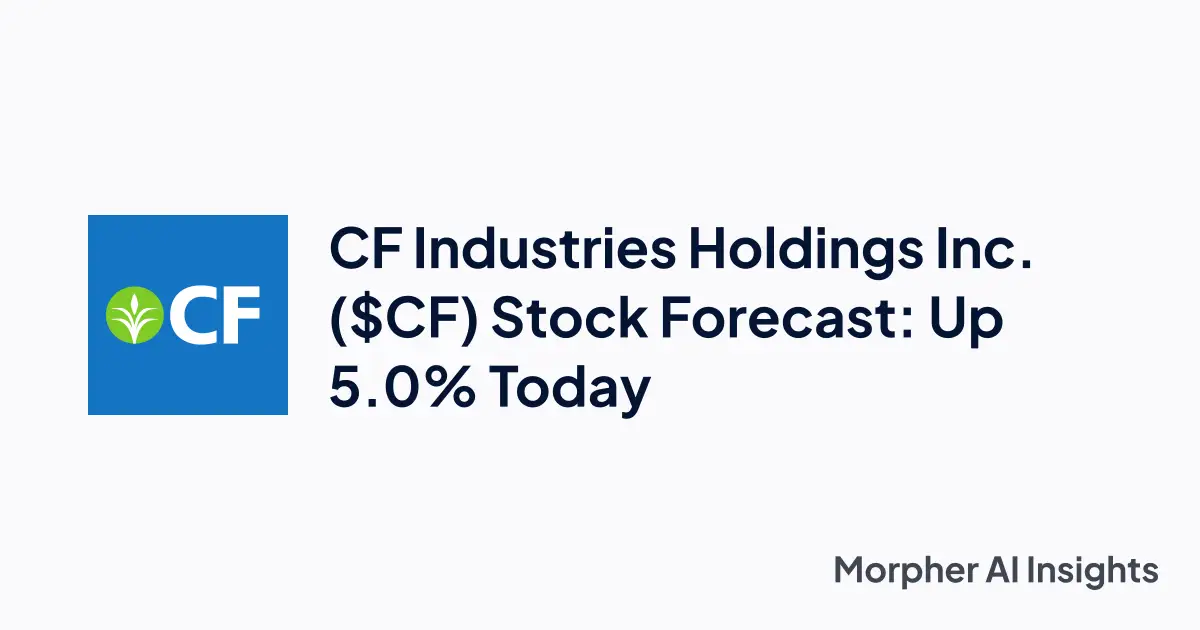 CF

CF Industries Holdings Inc. ($CF) Stock Forecast: Up 5.0% Today

Morpher AI Insights